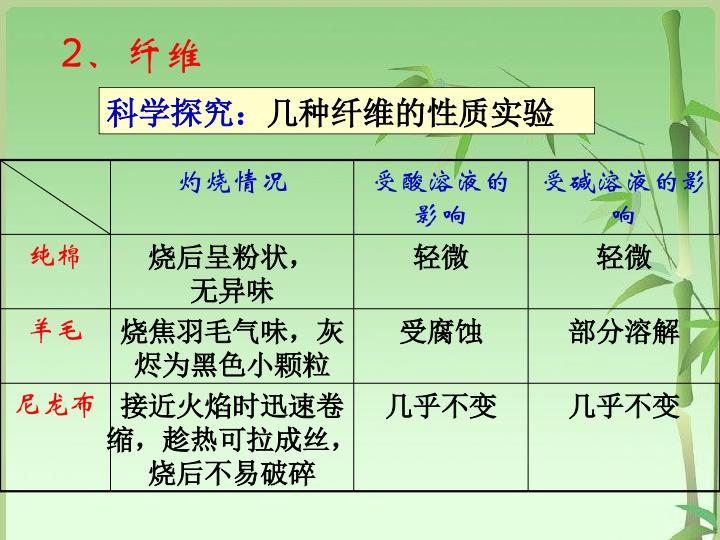 2、纤维

科学探究：几种纤维的性质实验

| | 灼烧情况 | 受酸溶液的影响 | 受碱溶液的影响 |
|---|---|---|---|
| 纯棉 | 烧后呈粉状，无异味 | 轻微 | 轻微 |
| 羊毛 | 烧焦羽毛气味，灰烬为黑色小颗粒 | 受腐蚀 | 部分溶解 |
| 尼龙布 | 接近火焰时迅速卷缩，趁热可拉成丝，烧后不易破碎 | 几乎不变 | 几乎不变 |